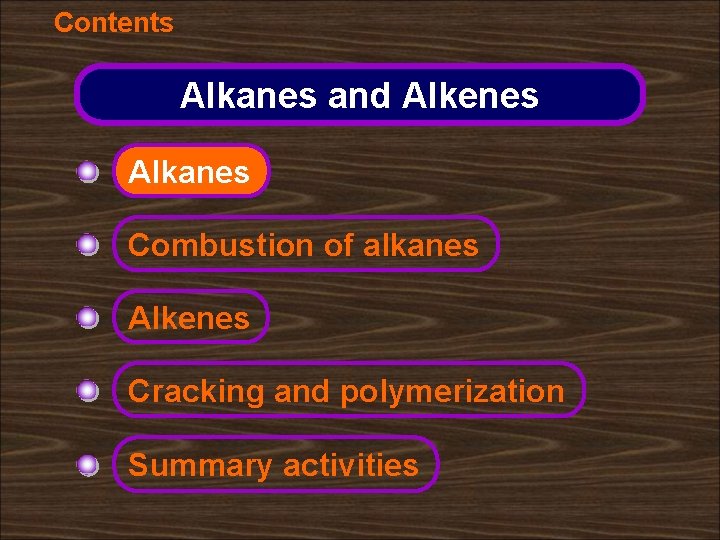 Contents

Alkanes and Alkenes

Alkanes

Combustion of alkanes

Alkenes

Cracking and polymerization

Summary activities